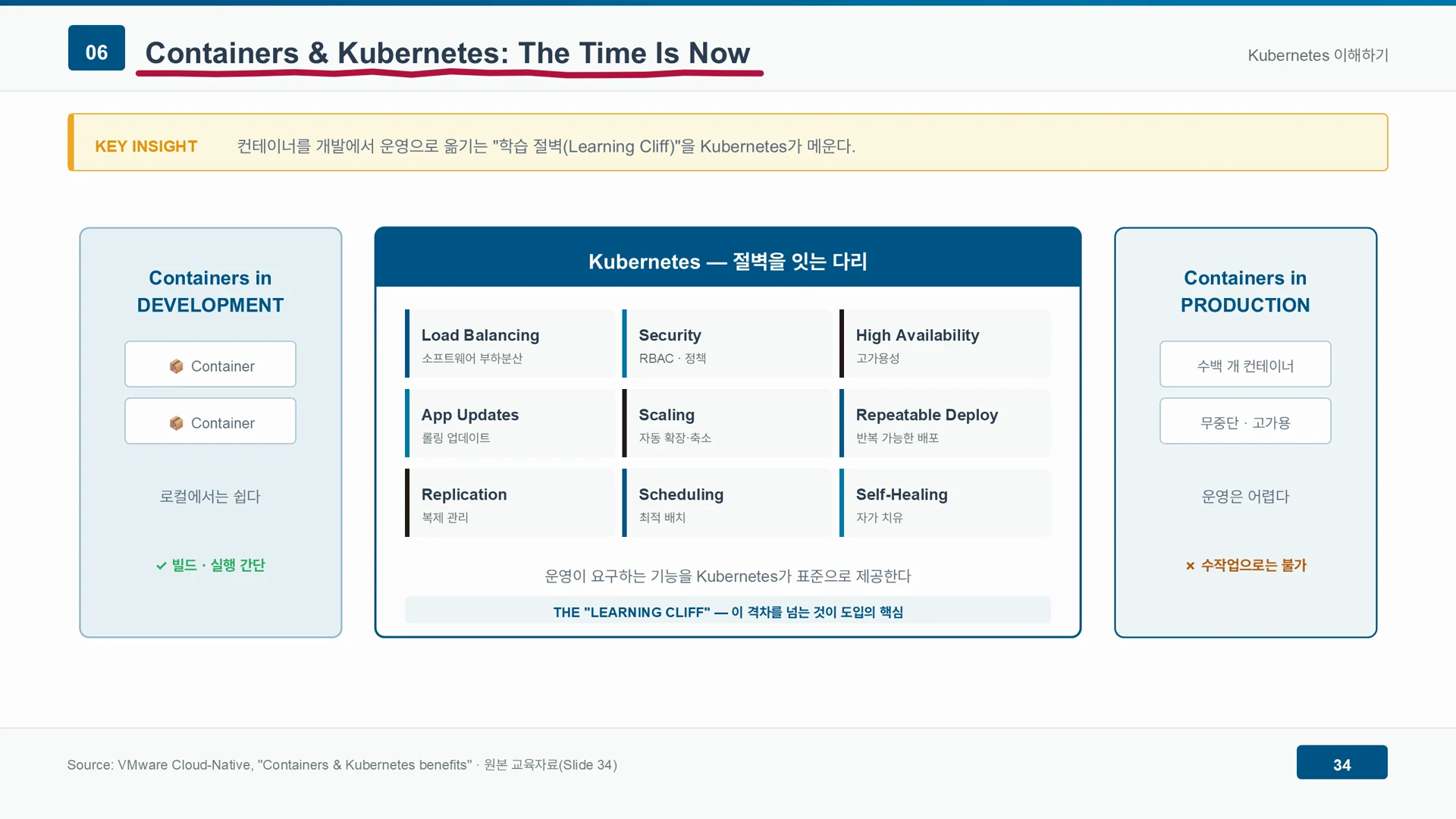 06

Containers & Kubernetes: The Time Is Now

Kubernetes 이해하기

KEY INSIGHT 컨테이너를 개발에서 운영으로 옮기는 "학습 절벽(Learning Cliff)"을 Kubernetes가 메운다.

Containers in DEVELOPMENT

Container

Container

로컬에서는 쉽다

✓ 빌드 · 실행 간단

Kubernetes — 절벽을 잇는 다리

Load Balancing
소프트웨어 부하분산

Security
RBAC · 정책

High Availability
고가용성

App Updates
롤링 업데이트

Scaling
자동 확장·축소

Repeatable Deploy
반복 가능한 배포

Replication
복제 관리

Scheduling
최적 배치

Self-Healing
자가 치유

운영이 요구하는 기능을 Kubernetes가 표준으로 제공한다

THE "LEARNING CLIFF" — 이 격차를 넘는 것이 도입의 핵심

Containers in PRODUCTION

수백 개 컨테이너

무중단 · 고가용

운영은 어렵다

× 수작업으로는 불가

Source: VMware Cloud-Native, "Containers & Kubernetes benefits" · 원본 교육자료(Slide 34)

34